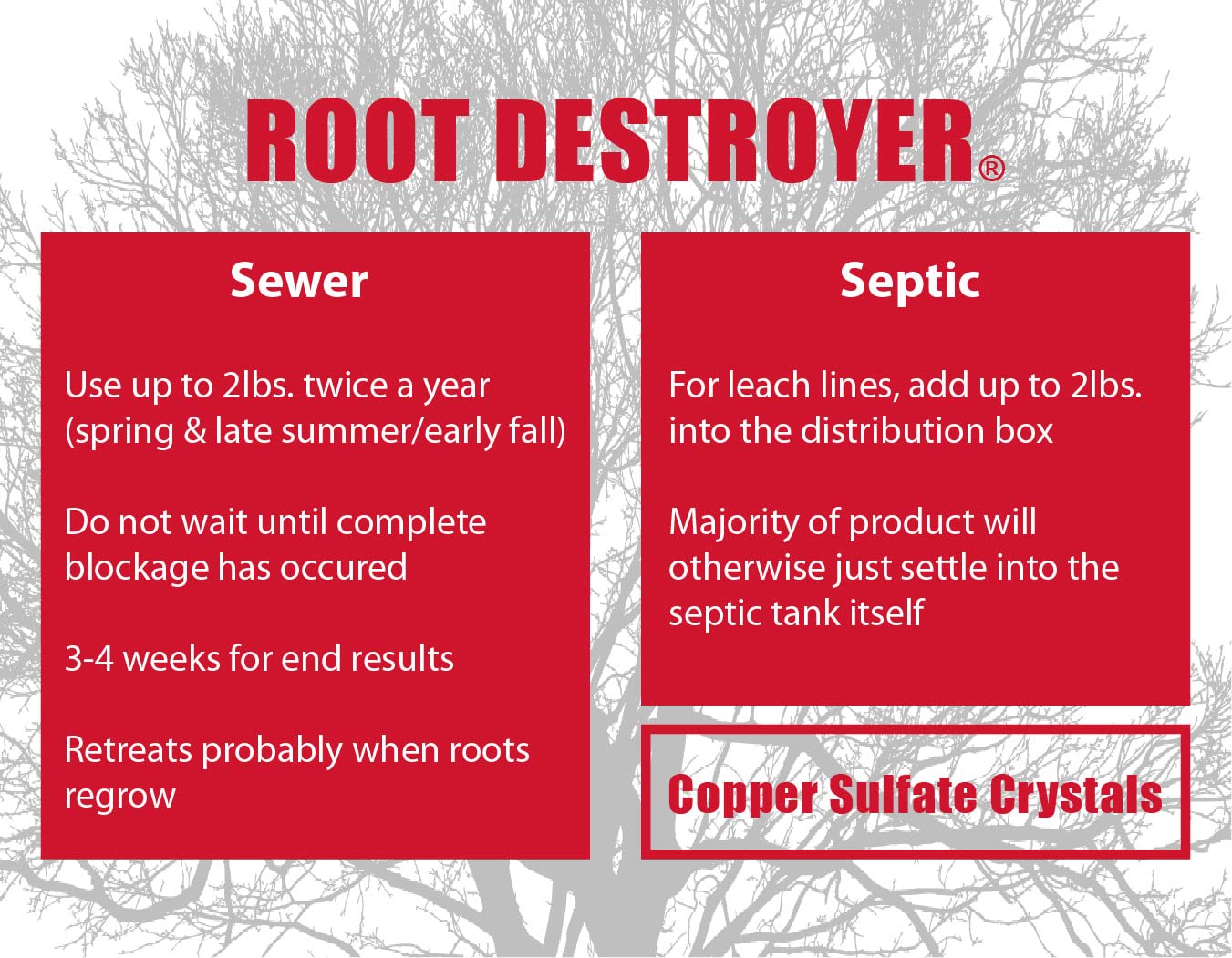 ROOT DESTROYER®

Sewer

Use up to 2lbs. twice a year (spring & late summer/early fall)

Do not wait until complete blockage has occured

3-4 weeks for end results

Retreats probably when roots regrow

Septic

For leach lines, add up to 2lbs. into the distribution box

Majority of product will otherwise just settle into the septic tank itself

Copper Sulfate Crystals